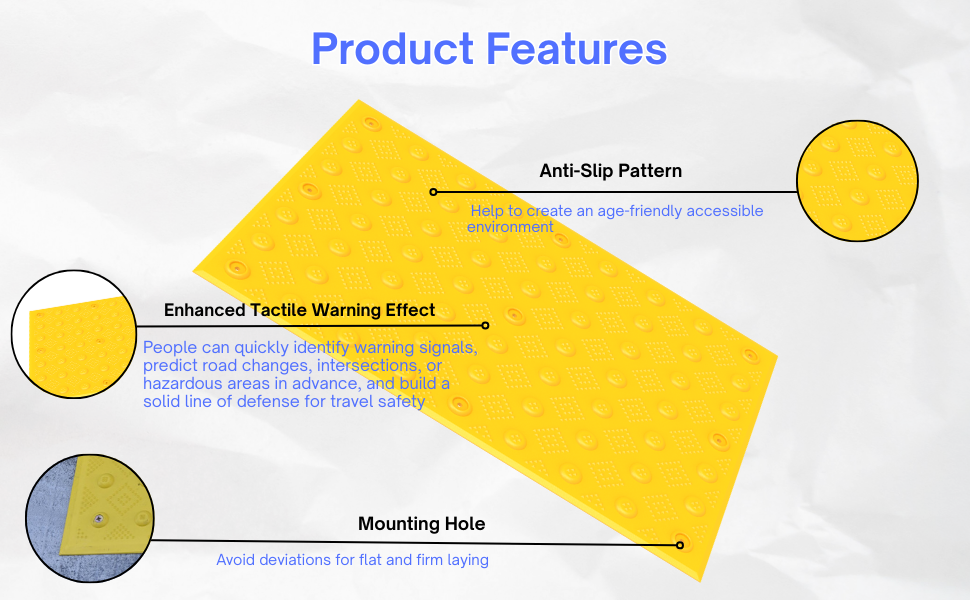 Product Features

Anti-Slip Pattern

Help to create an age-friendly accessible environment

Enhanced Tactile Warning Effect

People can quickly identify warning signals, predict road changes, intersections, or hazardous areas in advance, and build a solid line of defense for travel safety

Mounting Hole

Avoid deviations for flat and firm laying